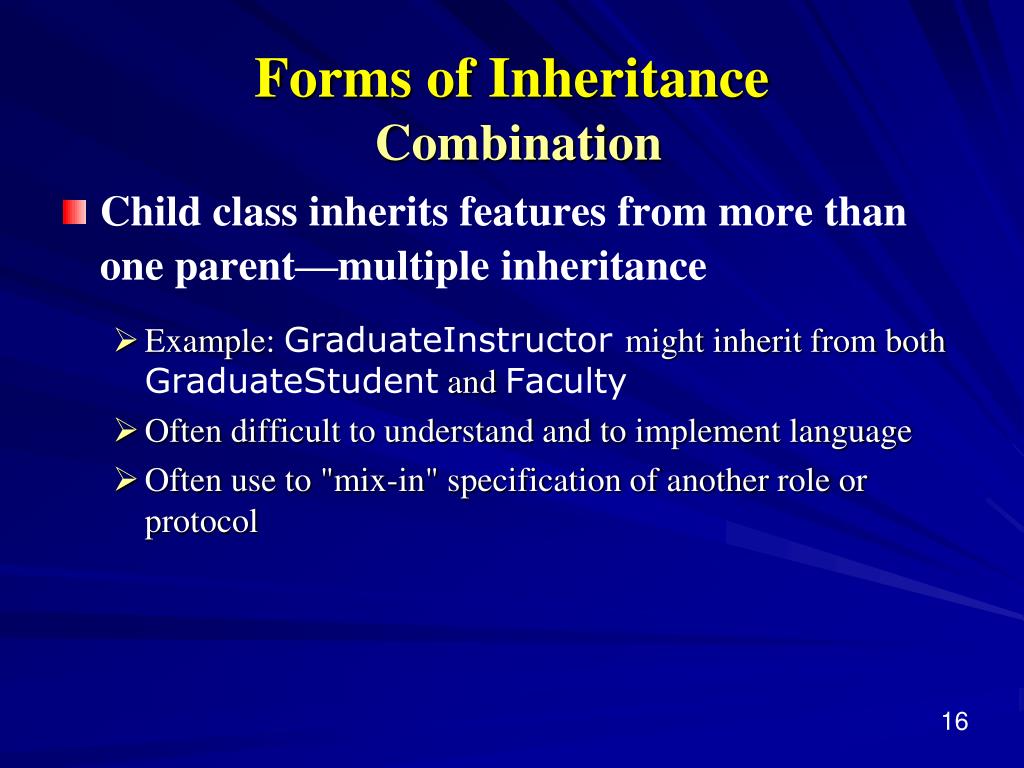 Forms of Inheritance
Combination

Child class inherits features from more than one parent—multiple inheritance

Example: GraduateInstructor might inherit from both GraduateStudent and Faculty

Often difficult to understand and to implement language

Often use to "mix-in" specification of another role or protocol

16